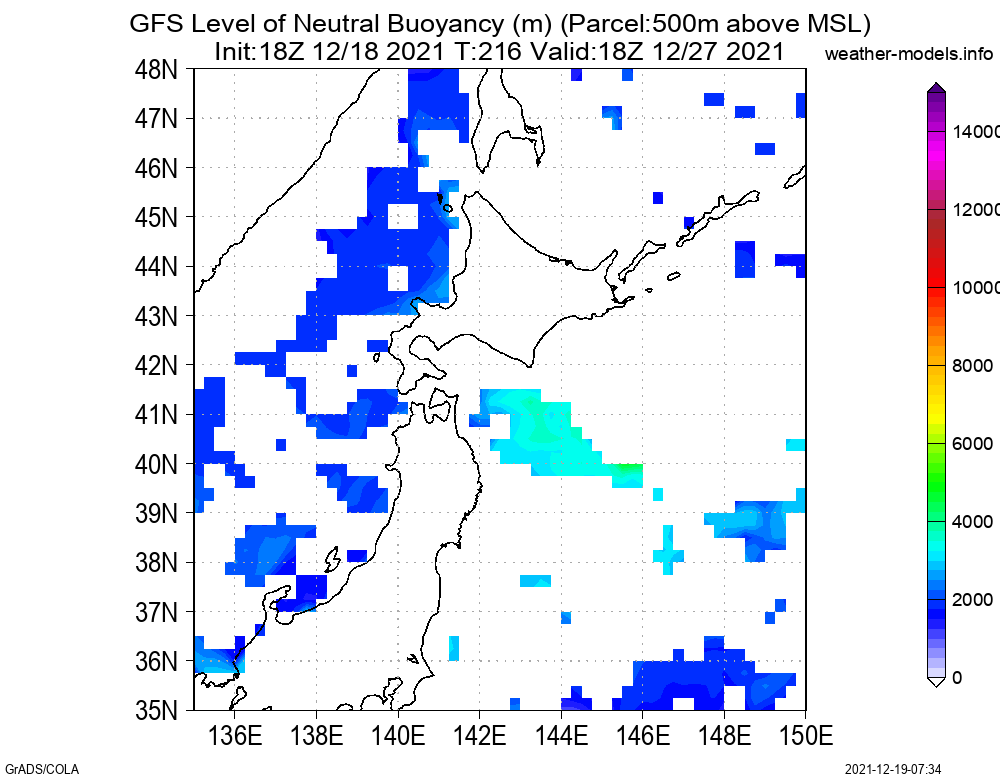 GFS Level of Neutral Buoyancy (m) (Parcel:500m above MSL)
Init:18Z 12/18 2021 T:216 Valid:18Z 12/27 2021

weather-models.info

48N
47N
46N
45N
44N
43N
42N
41N
40N
39N
38N
37N
36N
35N

136E 138E 140E 142E 144E 146E 148E 150E

14000
12000
10000
8000
6000
4000
2000
0

GrADS/COLA

2021-12-19-07:34